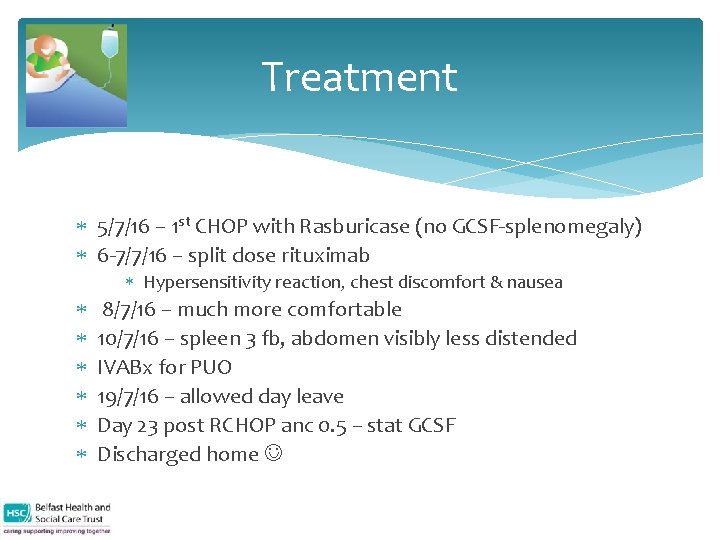 Treatment

* 5/7/16 – 1$^{st}$ CHOP with Rasburicase (no GCSF-splenomegaly)
* 6-7/7/16 – split dose rituximab
  * Hypersensitivity reaction, chest discomfort & nausea
* 8/7/16 – much more comfortable
* 10/7/16 – spleen 3 fb, abdomen visibly less distended
* IVABx for PUO
* 19/7/16 – allowed day leave
* Day 23 post RCHOP anc 0.5 – stat GCSF
* Discharged home ☺

HSC Belfast Health and Social Care Trust
caring supporting improving together